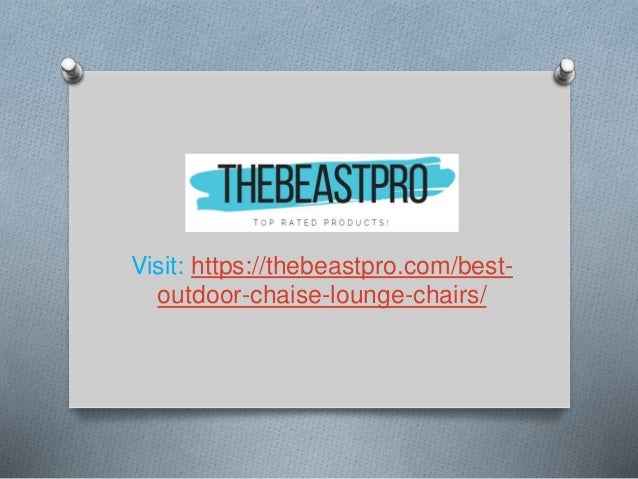 THEBEASTPRO

TOP RATED PRODUCTS!

Visit: https://thebeastpro.com/best-outdoor-chaise-lounge-chairs/